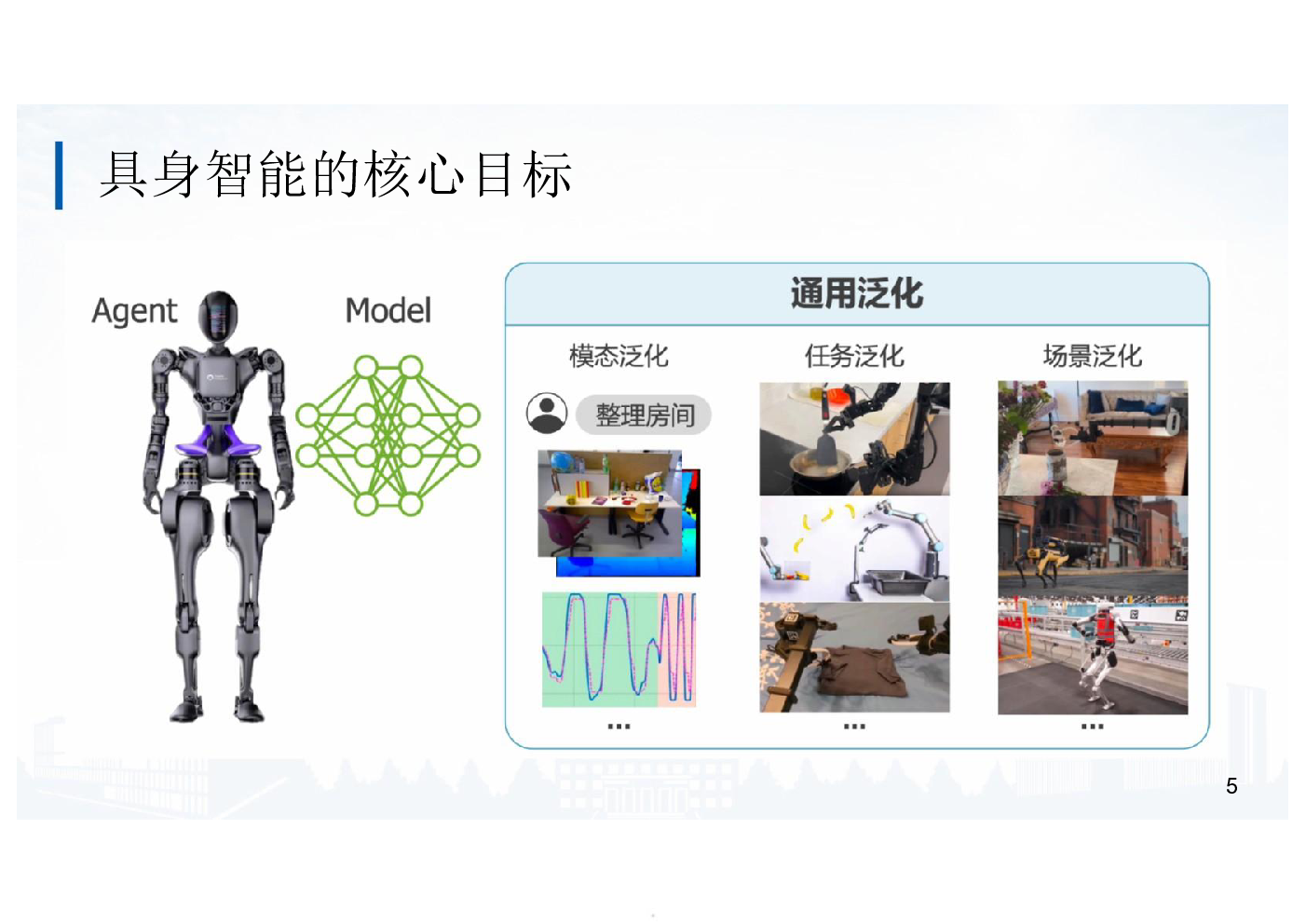 具身智能的核心目标

Agent

Model

通用泛化

模态泛化

整理房间

...

任务泛化

...

场景泛化

...

5